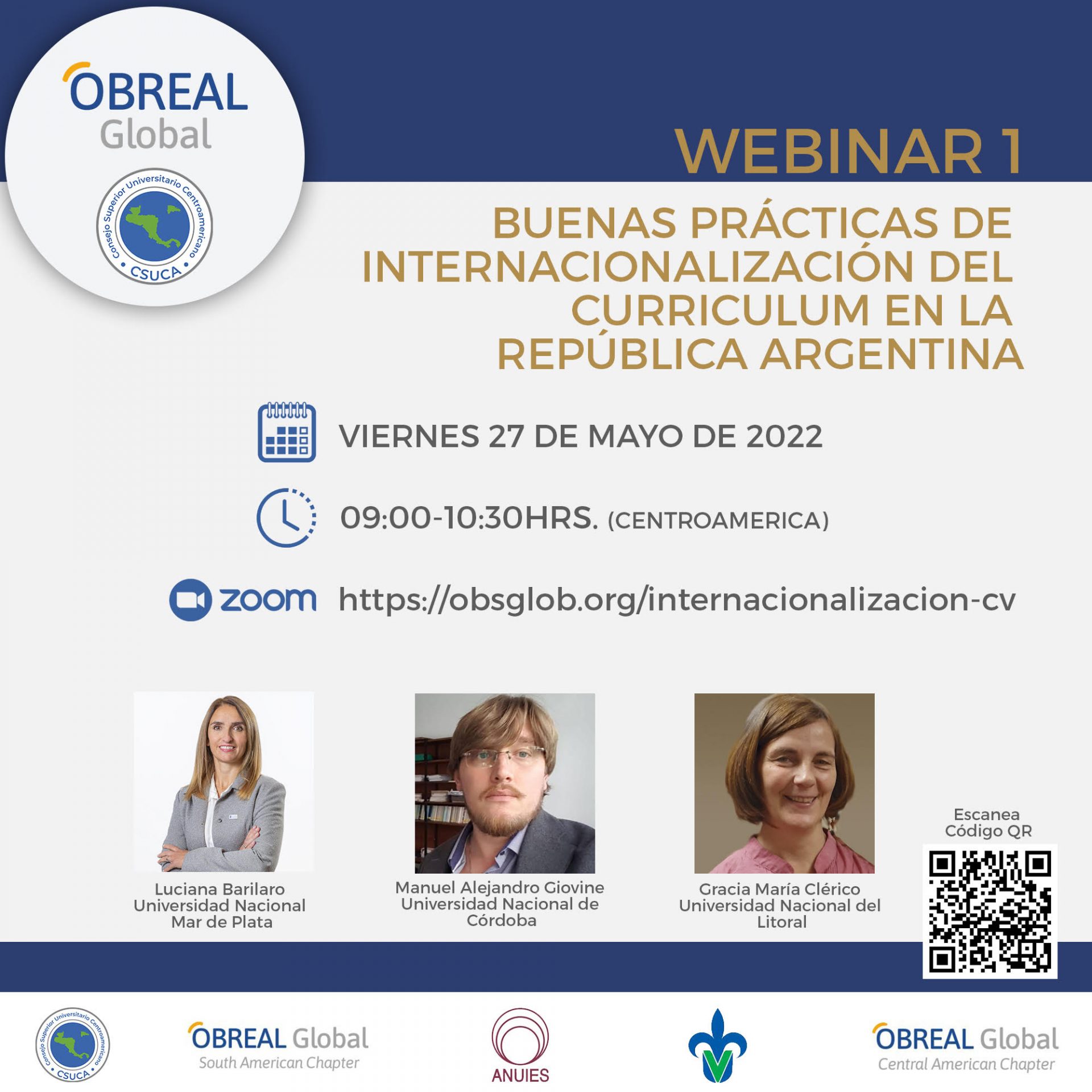 OBREAL Global

Consejo Superior Universitario Centroamericano
CSUCA

WEBINAR 1

BUENAS PRÁCTICAS DE INTERNACIONALIZACIÓN DEL CURRICULUM EN LA REPÚBLICA ARGENTINA

VIERNES 27 DE MAYO DE 2022

09:00-10:30HRS. (CENTROAMERICA)

zoom https://obsglob.org/internacionalizacion-cv

Luciana Barilaro
Universidad Nacional Mar de Plata

Manuel Alejandro Giovine
Universidad Nacional de Córdoba

Gracia María Clérico
Universidad Nacional del Litoral

Escanea Código QR

Consejo Superior Universitario Centroamericano
CSUCA

OBREAL Global
South American Chapter

ANUIES

OBREAL Global
Central American Chapter